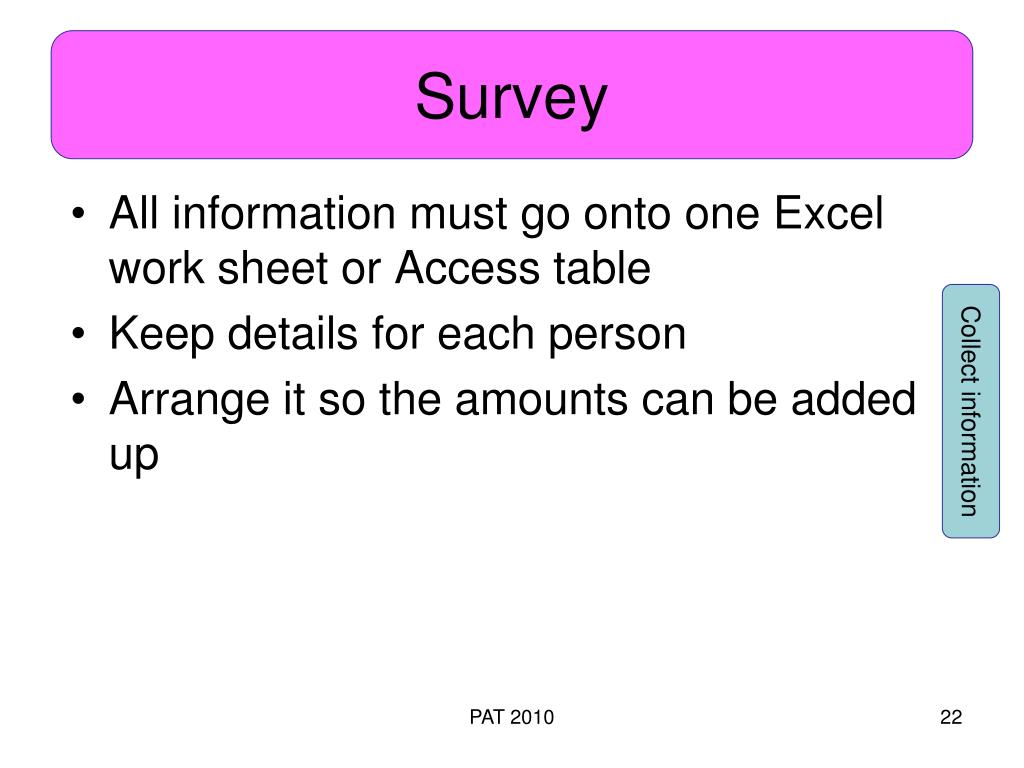 Survey

• All information must go onto one Excel work sheet or Access table
• Keep details for each person
• Arrange it so the amounts can be added up

Collect information

PAT 2010

22